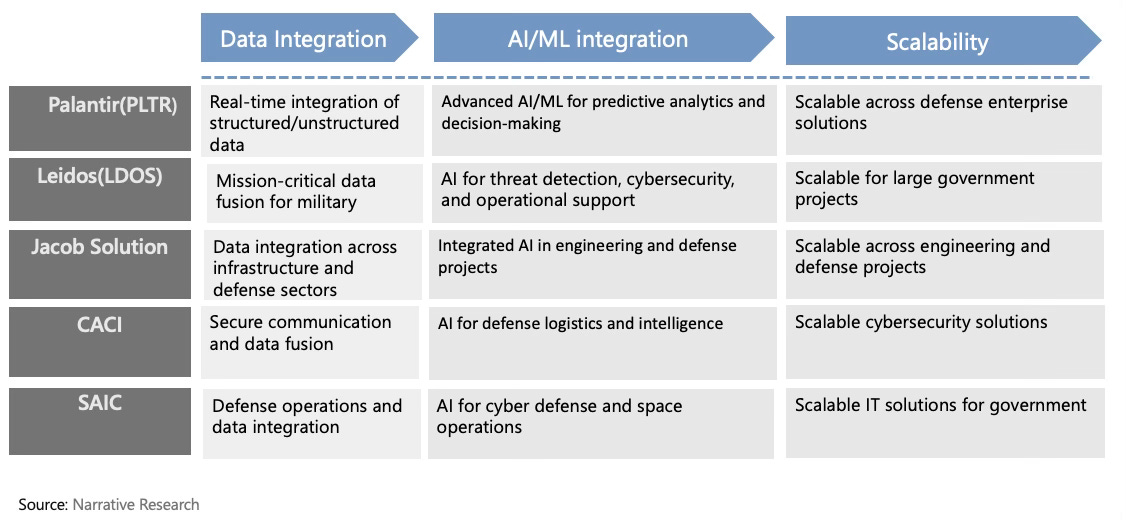 |  | Data Integration | AI/ML integration | Scalability |
|---|---|---|---|
| Palantir(PLTR) | Real-time integration of structured/unstructured data | Advanced AI/ML for predictive analytics and decision-making | Scalable across defense enterprise solutions |
| Leidos(LDOS) | Mission-critical data fusion for military | AI for threat detection, cybersecurity, and operational support | Scalable for large government projects |
| Jacob Solution | Data integration across infrastructure and defense sectors | Integrated AI in engineering and defense projects | Scalable across engineering and defense projects |
| CACI | Secure communication and data fusion | AI for defense logistics and intelligence | Scalable cybersecurity solutions |
| SAIC | Defense operations and data integration | AI for cyber defense and space operations | Scalable IT solutions for government |

Source: Narrative Research